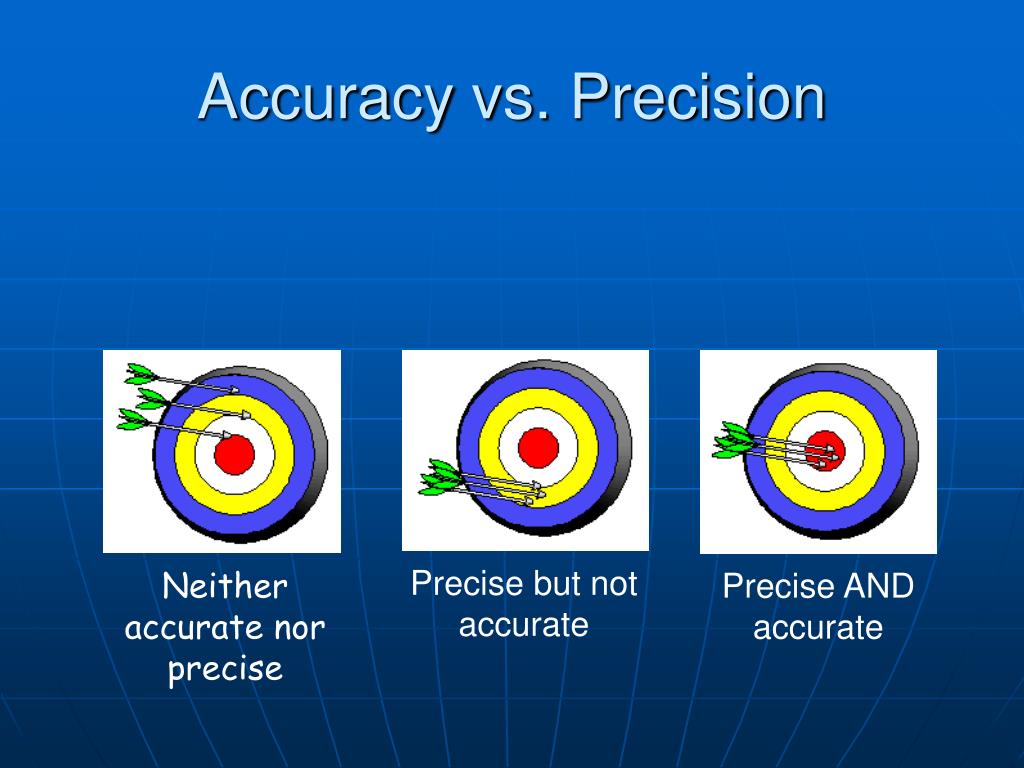 Accuracy vs. Precision

Neither accurate nor precise

Precise but not accurate

Precise AND accurate